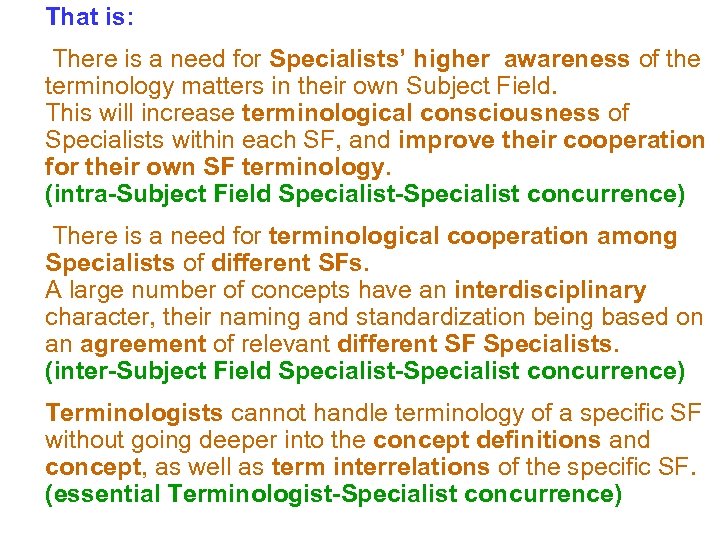 That is:

There is a need for Specialists' higher awareness of the terminology matters in their own Subject Field.
This will increase terminological consciousness of Specialists within each SF, and improve their cooperation for their own SF terminology.
(intra-Subject Field Specialist-Specialist concurrence)

There is a need for terminological cooperation among Specialists of different SFs.
A large number of concepts have an interdisciplinary character, their naming and standardization being based on an agreement of relevant different SF Specialists.
(inter-Subject Field Specialist-Specialist concurrence)

Terminologists cannot handle terminology of a specific SF without going deeper into the concept definitions and concept, as well as term interrelations of the specific SF.
(essential Terminologist-Specialist concurrence)